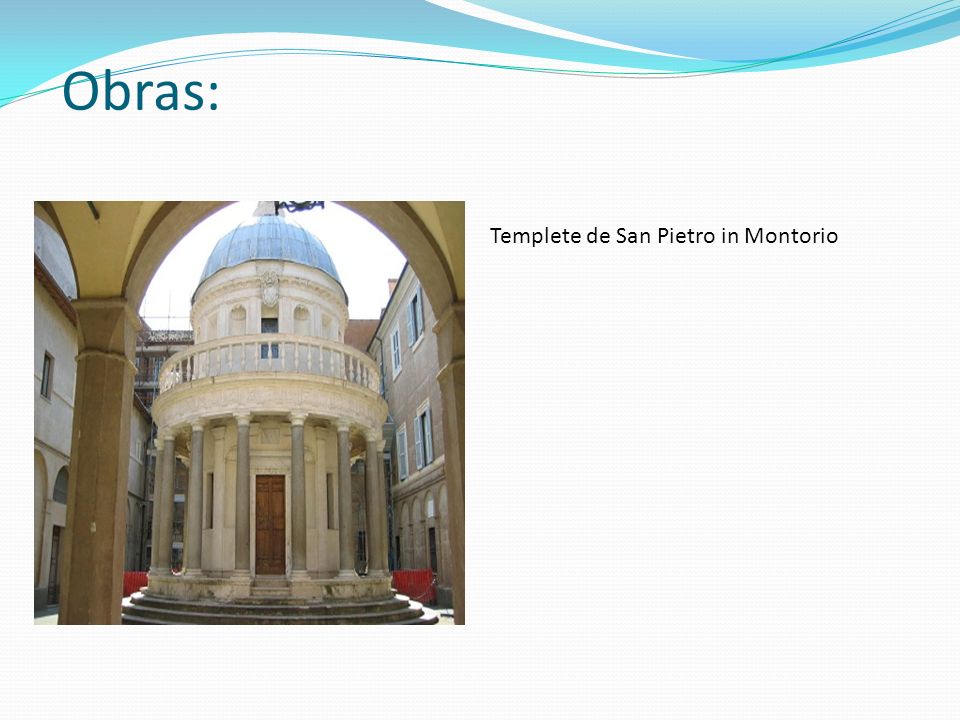 Obras:

Templete de San Pietro in Montorio